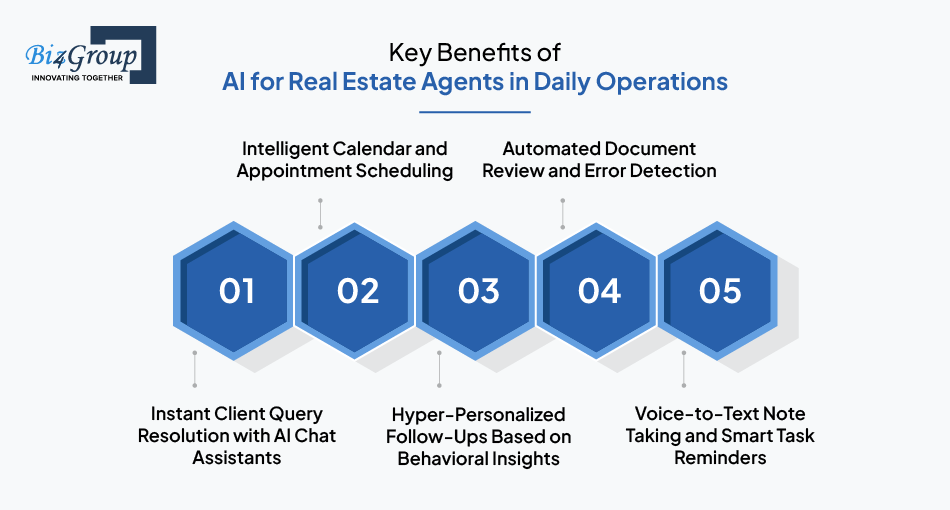 Biz4Group
INNOVATING TOGETHER

Key Benefits of
AI for Real Estate Agents in Daily Operations

Intelligent Calendar and Appointment Scheduling

Automated Document Review and Error Detection

01

02

03

04

05

Instant Client Query Resolution with AI Chat Assistants

Hyper-Personalized Follow-Ups Based on Behavioral Insights

Voice-to-Text Note Taking and Smart Task Reminders